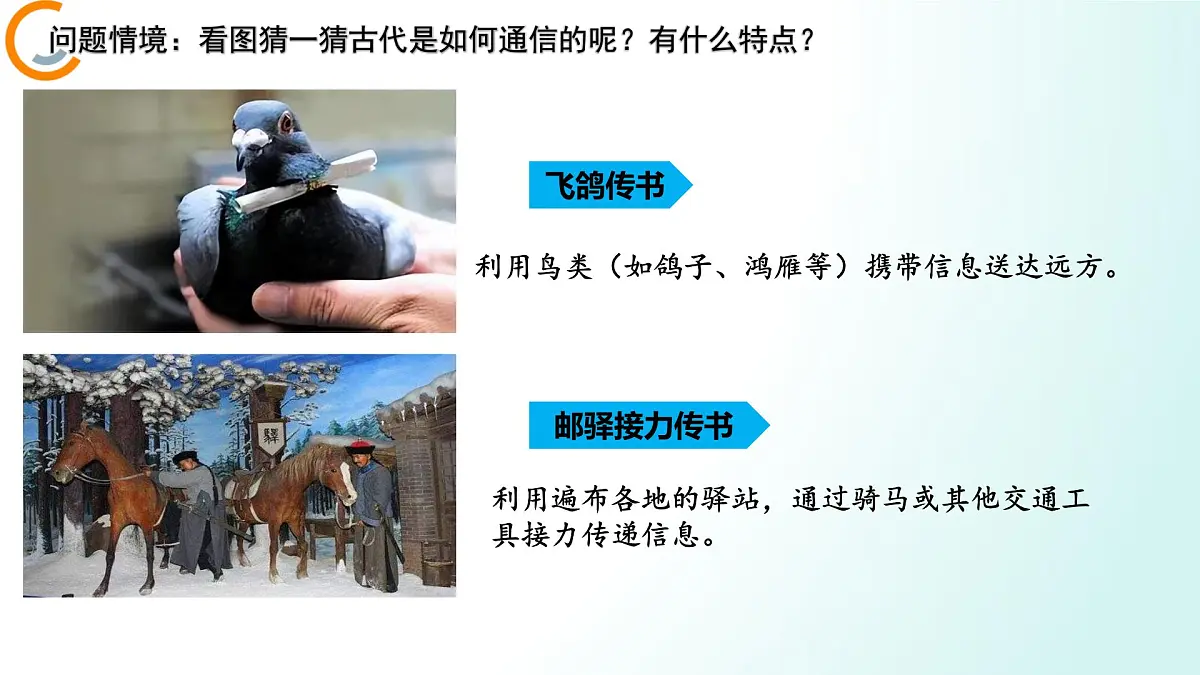 问题情境：看图猜一猜古代是如何通信的呢？有什么特点？

飞鸽传书

利用鸟类（如鸽子、鸿雁等）携带信息送达远方。

驛

邮驿接力传书

利用遍布各地的驿站，通过骑马或其他交通工具接力传递信息。